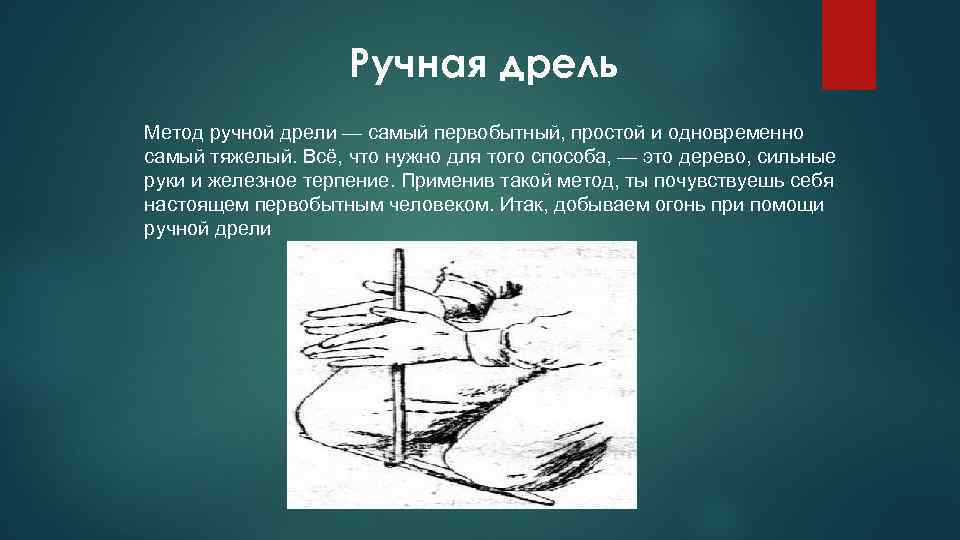 Ручная дрель

Метод ручной дрели — самый первобытный, простой и одновременно самый тяжелый. Всё, что нужно для того способа, — это дерево, сильные руки и железное терпение. Применив такой метод, ты почувствуешь себя настоящем первобытным человеком. Итак, добываем огонь при помощи ручной дрели